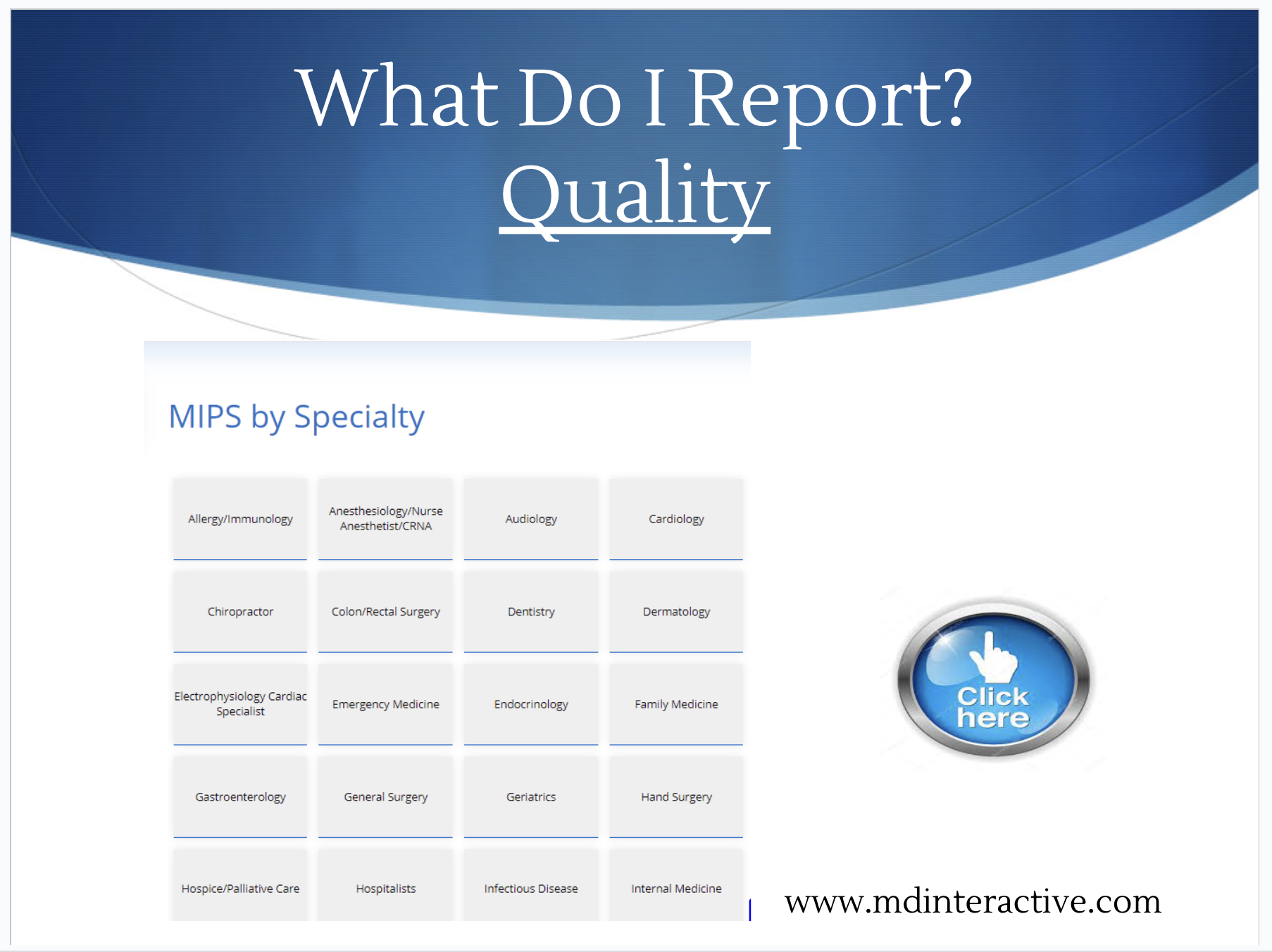 What Do I Report?
Quality

MIPS by Specialty

| Allergy/Immunology | Anesthesiology/Nurse Anesthetist/CRNA | Audiology | Cardiology |
|---|---|---|---|
| Chiropractor | Colon/Rectal Surgery | Dentistry | Dermatology |
| Electrophysiology Cardiac Specialist | Emergency Medicine | Endocrinology | Family Medicine |
| Gastroenterology | General Surgery | Geriatrics | Hand Surgery |
| Hospice/Palliative Care | Hospitalists | Infectious Disease | Internal Medicine |

Click here

www.mdinteractive.com